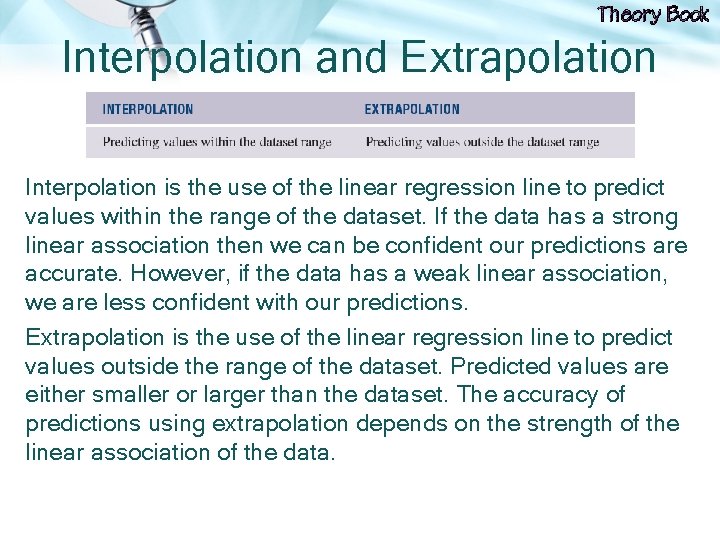 Theory Book

Interpolation and Extrapolation

| INTERPOLATION | EXTRAPOLATION |
|---|---|
| Predicting values within the dataset range | Predicting values outside the dataset range |

Interpolation is the use of the linear regression line to predict values within the range of the dataset. If the data has a strong linear association then we can be confident our predictions are accurate. However, if the data has a weak linear association, we are less confident with our predictions.

Extrapolation is the use of the linear regression line to predict values outside the range of the dataset. Predicted values are either smaller or larger than the dataset. The accuracy of predictions using extrapolation depends on the strength of the linear association of the data.